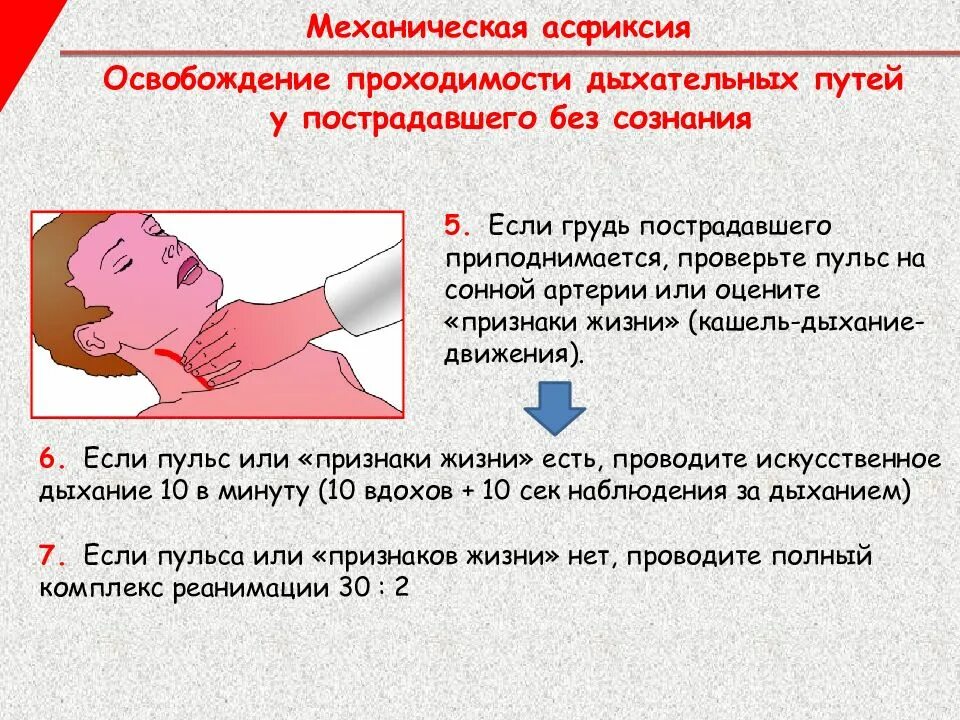 Механическая асфиксия

Освобождение проходимости дыхательных путей у пострадавшего без сознания

5. Если грудь пострадавшего приподнимается, проверьте пульс на сонной артерии или оцените «признаки жизни» (кашель-дыхание-движения).

6. Если пульс или «признаки жизни» есть, проводите искусственное дыхание 10 в минуту (10 вдохов + 10 сек наблюдения за дыханием)

7. Если пульса или «признаков жизни» нет, проводите полный комплекс реанимации 30 : 2